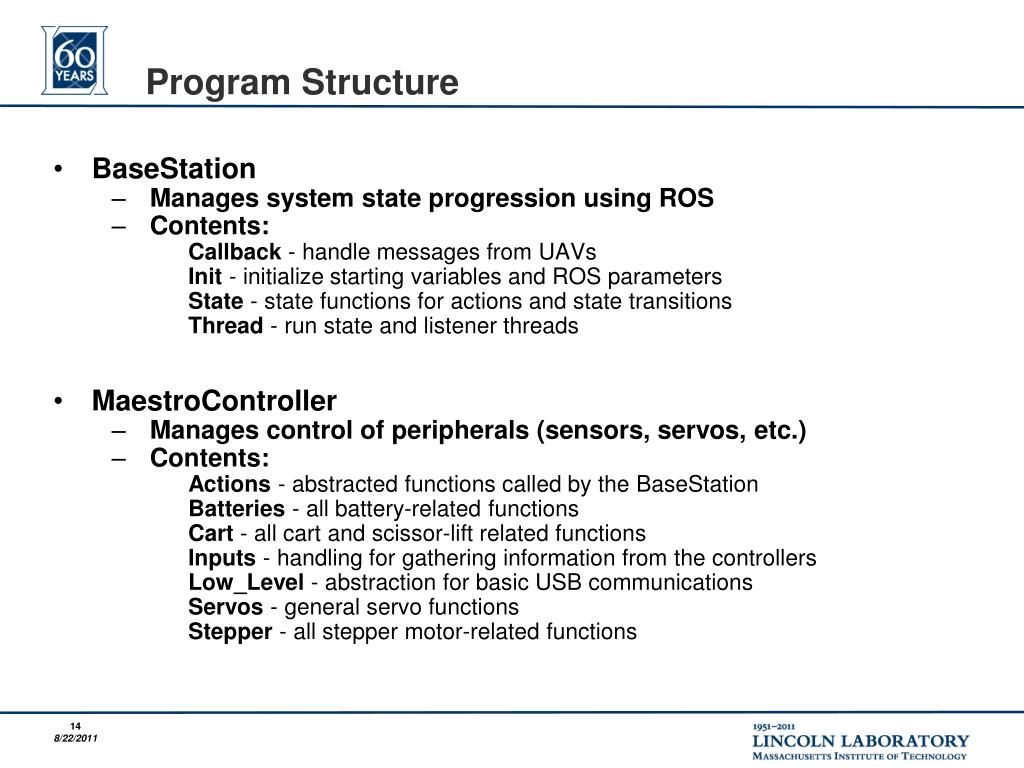 60 YEARS

Program Structure

• BaseStation
– Manages system state progression using ROS
– Contents:
Callback - handle messages from UAVs
Init - initialize starting variables and ROS parameters
State - state functions for actions and state transitions
Thread - run state and listener threads

• MaestroController
– Manages control of peripherals (sensors, servos, etc.)
– Contents:
Actions - abstracted functions called by the BaseStation
Batteries - all battery-related functions
Cart - all cart and scissor-lift related functions
Inputs - handling for gathering information from the controllers
Low_Level - abstraction for basic USB communications
Servos - general servo functions
Stepper - all stepper motor-related functions

14
8/22/2011

1951–2011
LINCOLN LABORATORY
MASSACHUSETTS INSTITUTE OF TECHNOLOGY